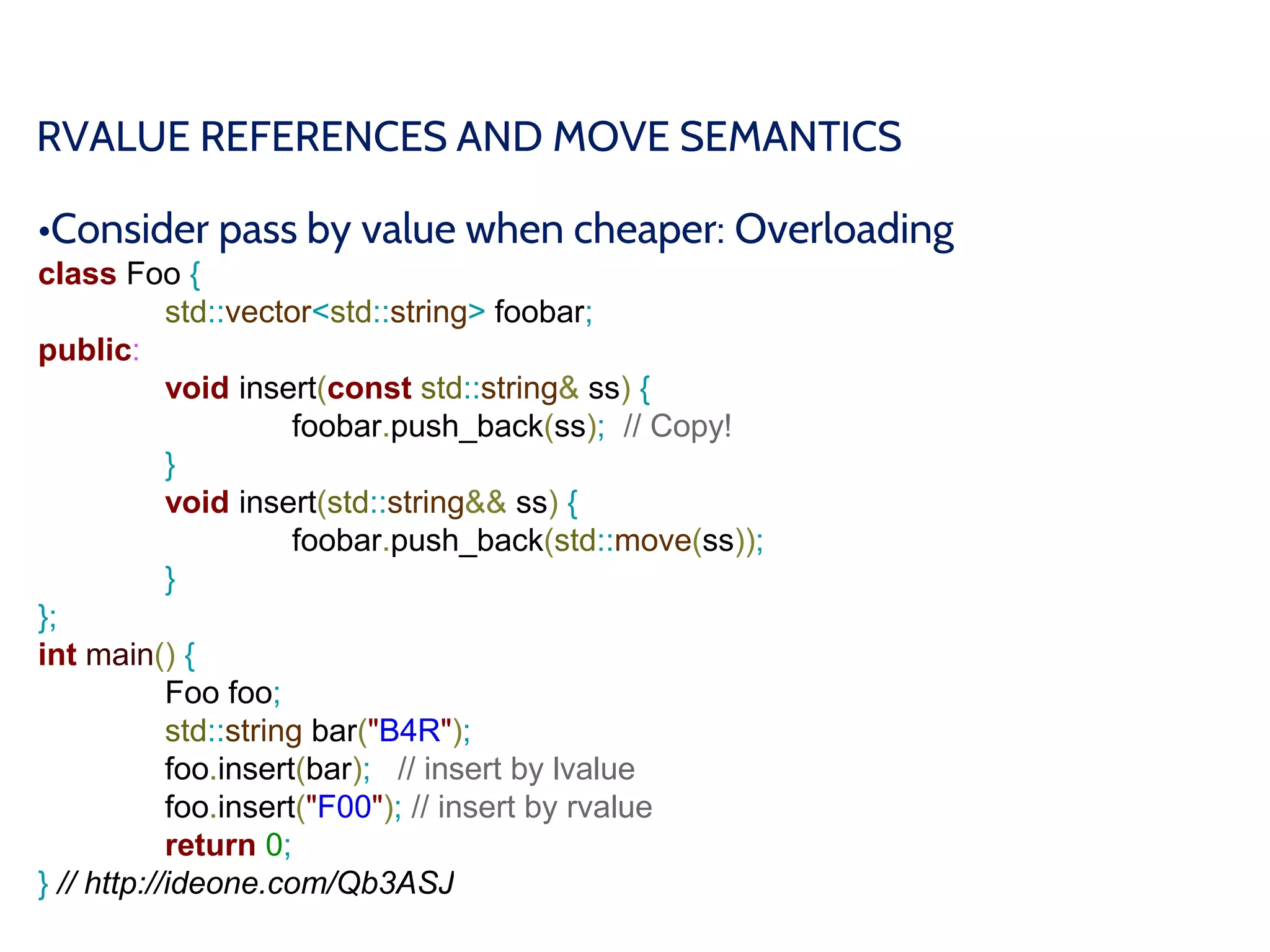 RVALUE REFERENCES AND MOVE SEMANTICS

•Consider pass by value when cheaper: Overloading

class Foo {
std::vector<std::string> foobar;
public:
void insert(const std::string& ss) {
foobar.push_back(ss); // Copy!
}
void insert(std::string&& ss) {
foobar.push_back(std::move(ss));
}
};
int main() {
Foo foo;
std::string bar("B4R");
foo.insert(bar); // insert by lvalue
foo.insert("F00"); // insert by rvalue
return 0;
} // http://ideone.com/Qb3ASJ